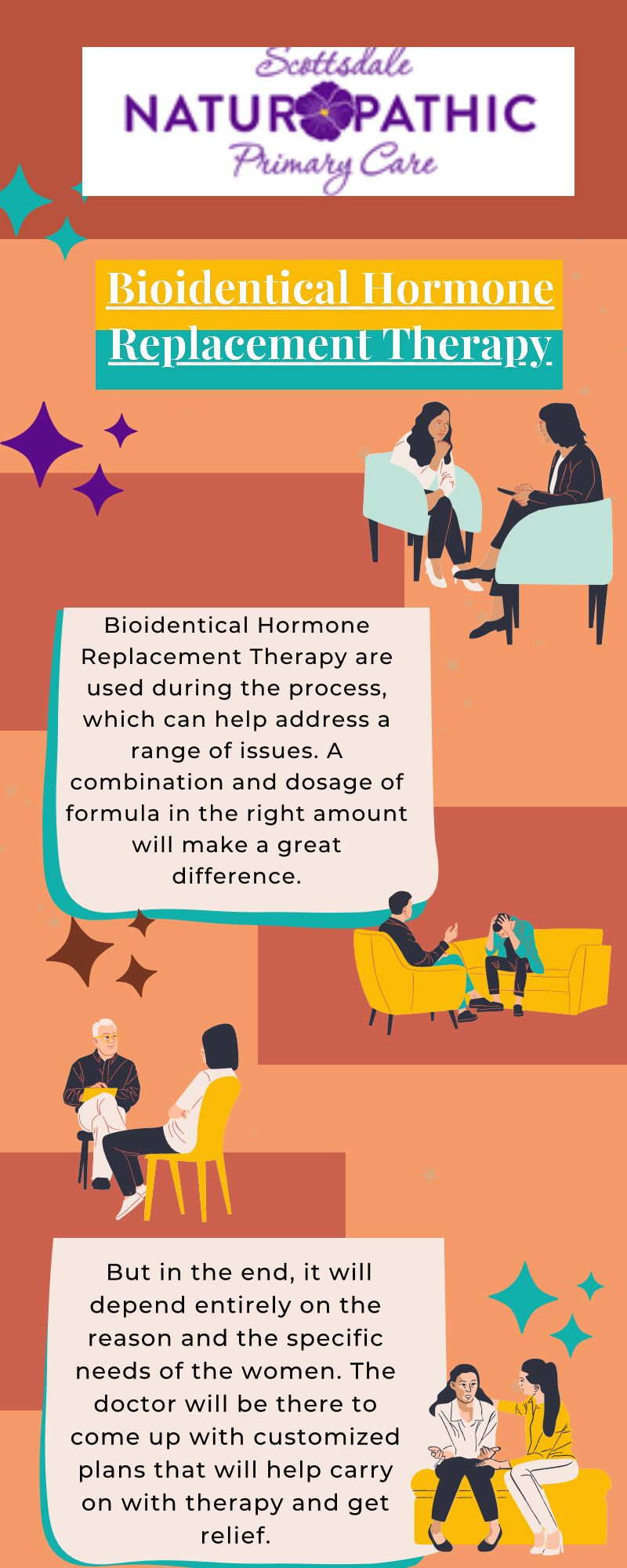 Scottsdale
NATUROPATHIC
Primary Care

Bioidentical Hormone Replacement Therapy

Bioidentical Hormone Replacement Therapy are used during the process, which can help address a range of issues. A combination and dosage of formula in the right amount will make a great difference.

But in the end, it will depend entirely on the reason and the specific needs of the women. The doctor will be there to come up with customized plans that will help carry on with therapy and get relief.